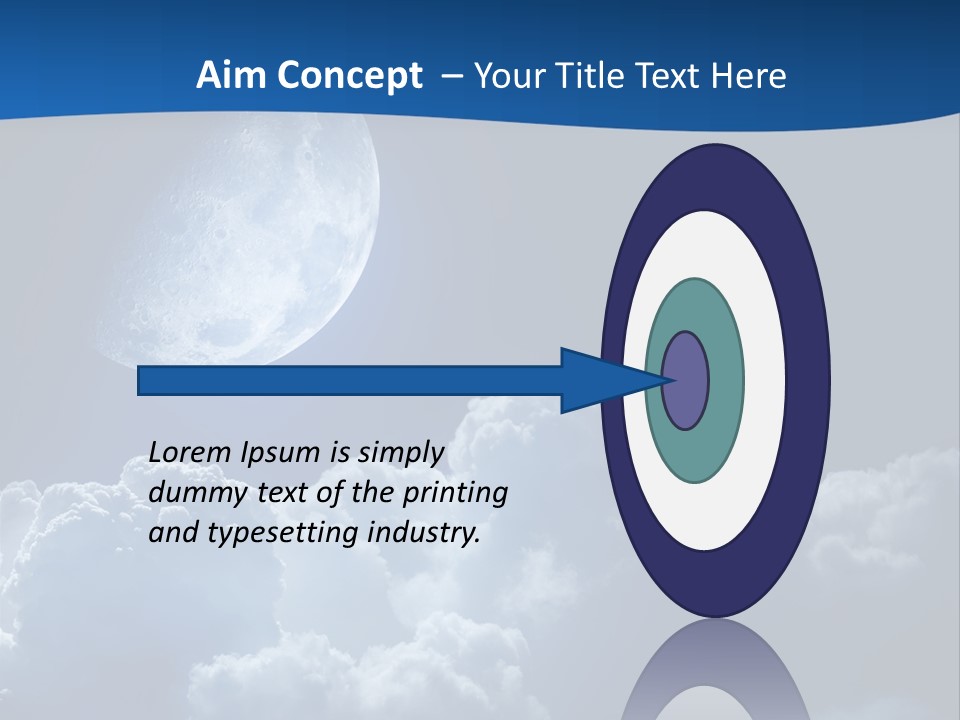 Aim Concept – Your Title Text Here

Lorem Ipsum is simply dummy text of the printing and typesetting industry.